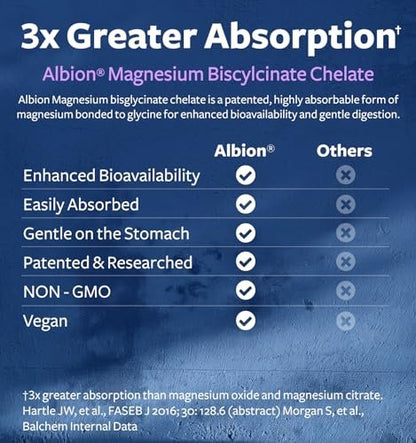 3x Greater Absorption†

Albion® Magnesium Biscylcinate Chelate

Albion Magnesium bisglycinate chelate is a patented, highly absorbable form of magnesium bonded to glycine for enhanced bioavailability and gentle digestion.

| | Albion® | Others |
|---|---|---|
| Enhanced Bioavailability | ✓ | ✗ |
| Easily Absorbed | ✓ | ✗ |
| Gentle on the Stomach | ✓ | ✗ |
| Patented & Researched | ✓ | ✗ |
| NON - GMO | ✓ | ✗ |
| Vegan | ✓ | ✗ |

†3x greater absorption than magnesium oxide and magnesium citrate. Hartle JW, et al., FASEB J 2016; 30: 128.6 (abstract) Morgan S, et al., Balchem Internal Data